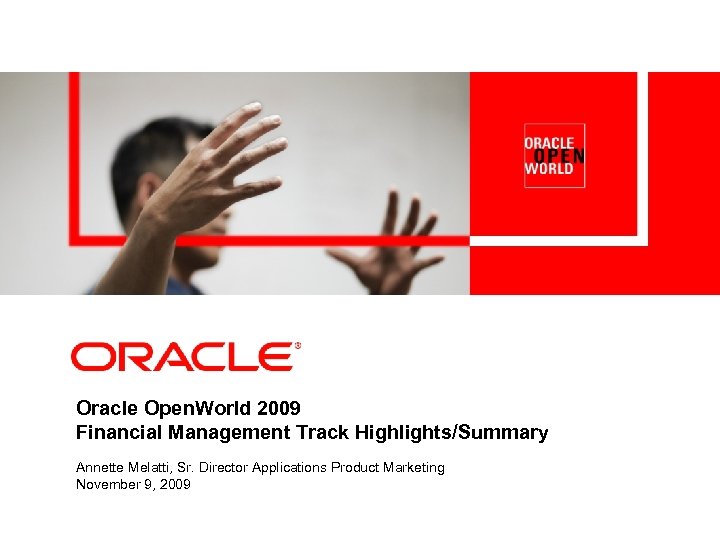 ORACLE
OPEN
WORLD

ORACLE®

Oracle OpenWorld 2009
Financial Management Track Highlights/Summary

Annette Melatti, Sr. Director Applications Product Marketing
November 9, 2009